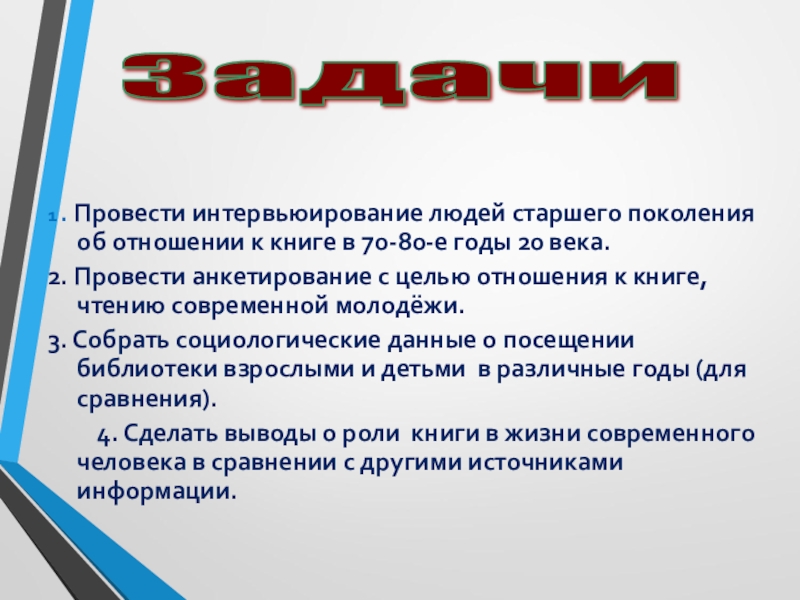 Задачи

1. Провести интервьюирование людей старшего поколения об отношении к книге в 70-80-е годы 20 века.

2. Провести анкетирование с целью отношения к книге, чтению современной молодёжи.

3. Собрать социологические данные о посещении библиотеки взрослыми и детьми в различные годы (для сравнения).

4. Сделать выводы о роли книги в жизни современного человека в сравнении с другими источниками информации.